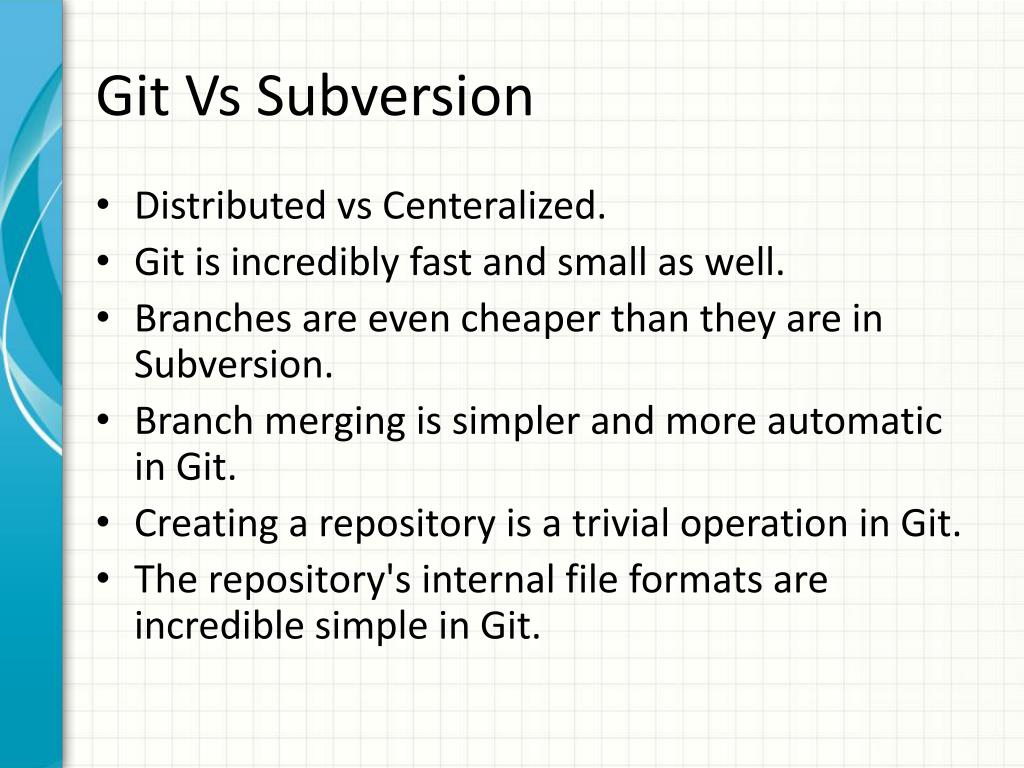 Git Vs Subversion

• Distributed vs Centeralized.
• Git is incredibly fast and small as well.
• Branches are even cheaper than they are in Subversion.
• Branch merging is simpler and more automatic in Git.
• Creating a repository is a trivial operation in Git.
• The repository's internal file formats are incredible simple in Git.